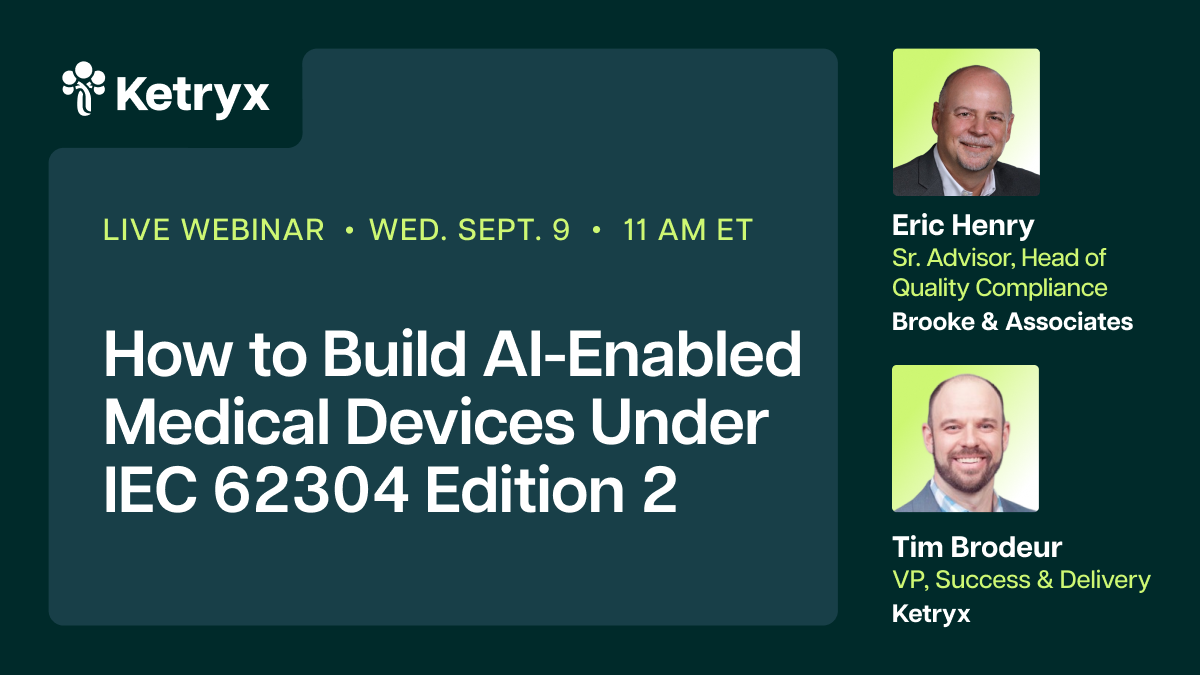 Ketryx

LIVE WEBINAR • WED. SEPT. 9 • 11 AM ET

How to Build AI-Enabled Medical Devices Under IEC 62304 Edition 2

Eric Henry
Sr. Advisor, Head of Quality Compliance
Brooke & Associates

Tim Brodeur
VP, Success & Delivery
Ketryx